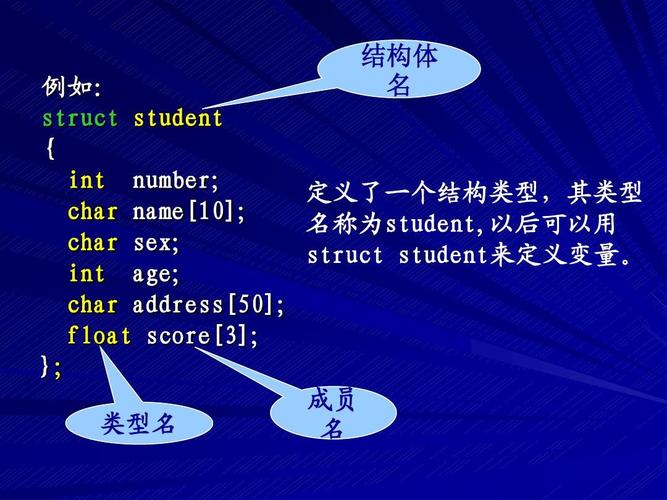 结构体名

例如:
struct student
{
int number;
char name[10];
char sex;
int age;
char address[50];
float score[3];
};

定义了一个结构类型，其类型名称为student,以后可以用struct student来定义变量。

类型名

成员名